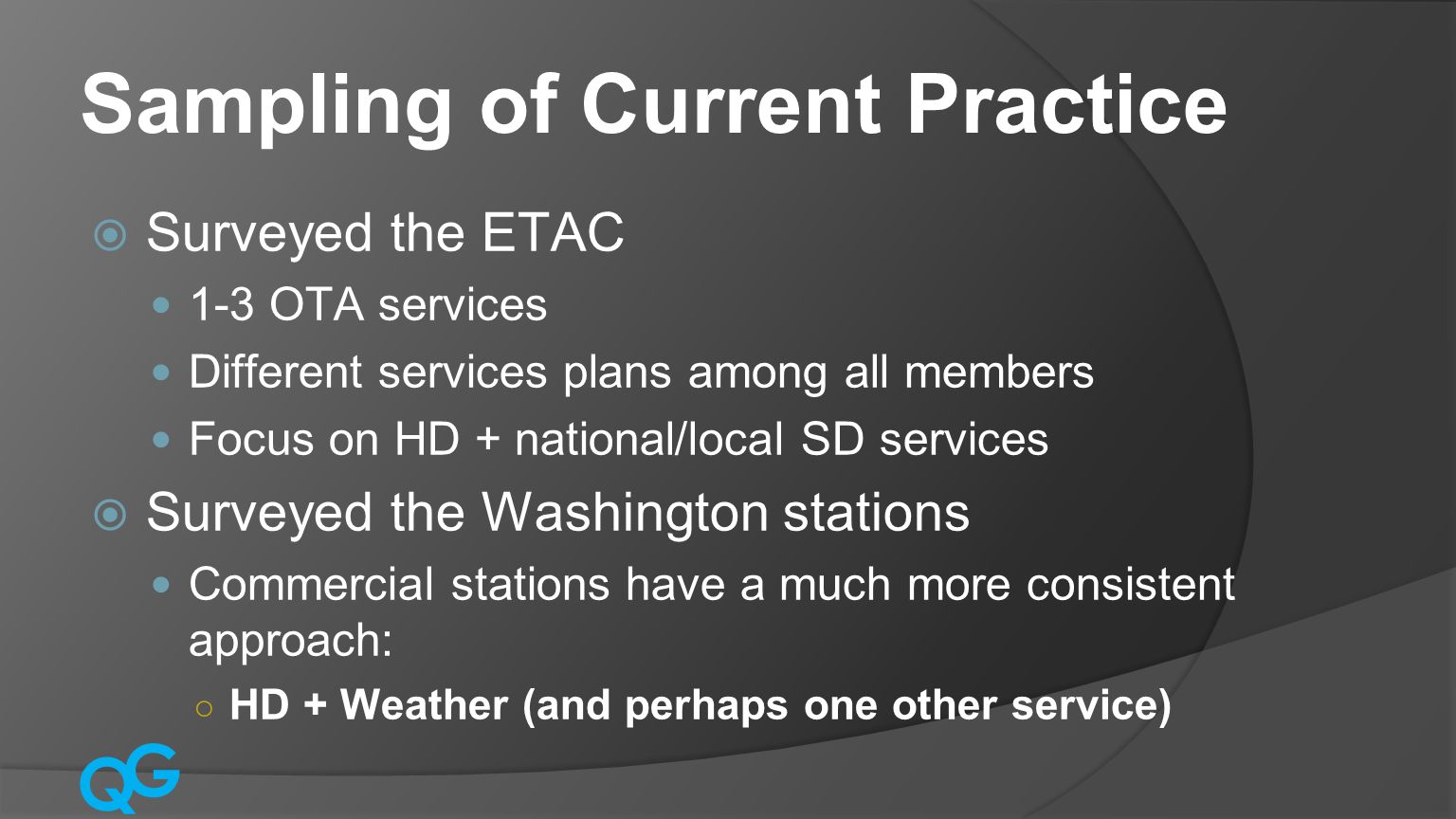 Sampling of Current Practice

Surveyed the ETAC

1-3 OTA services

Different services plans among all members

Focus on HD + national/local SD services

Surveyed the Washington stations

Commercial stations have a much more consistent approach:

HD + Weather (and perhaps one other service)

QG